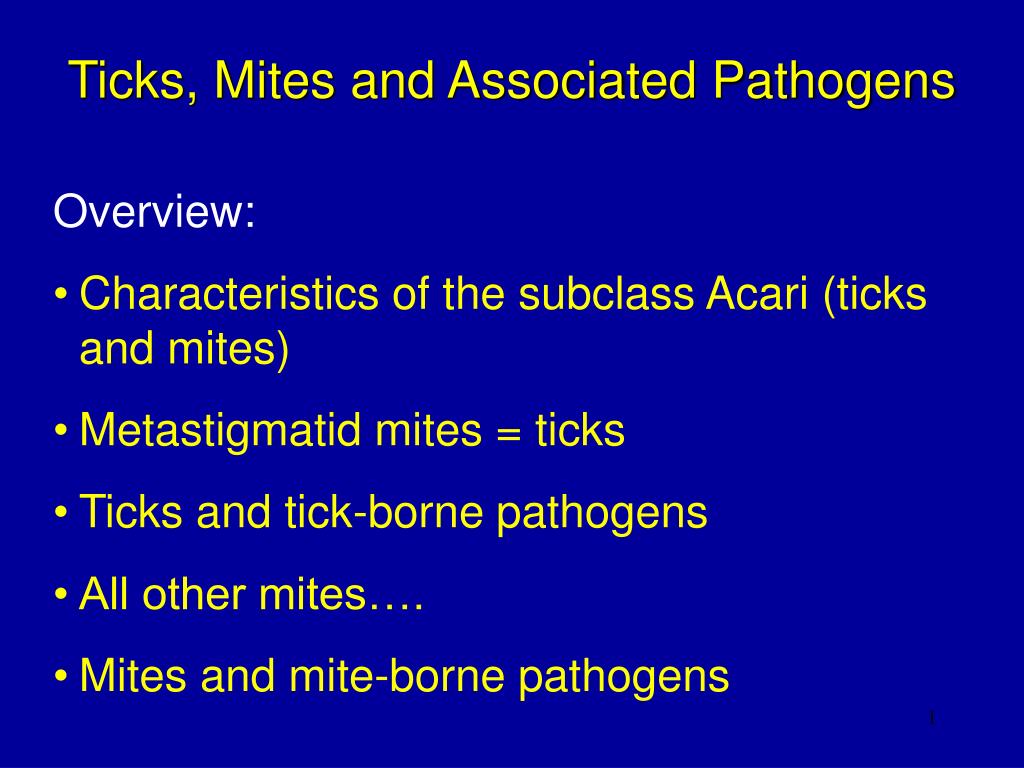 Ticks, Mites and Associated Pathogens

Overview:

• Characteristics of the subclass Acari (ticks and mites)

• Metastigmatid mites = ticks

• Ticks and tick-borne pathogens

• All other mites….

• Mites and mite-borne pathogens

1